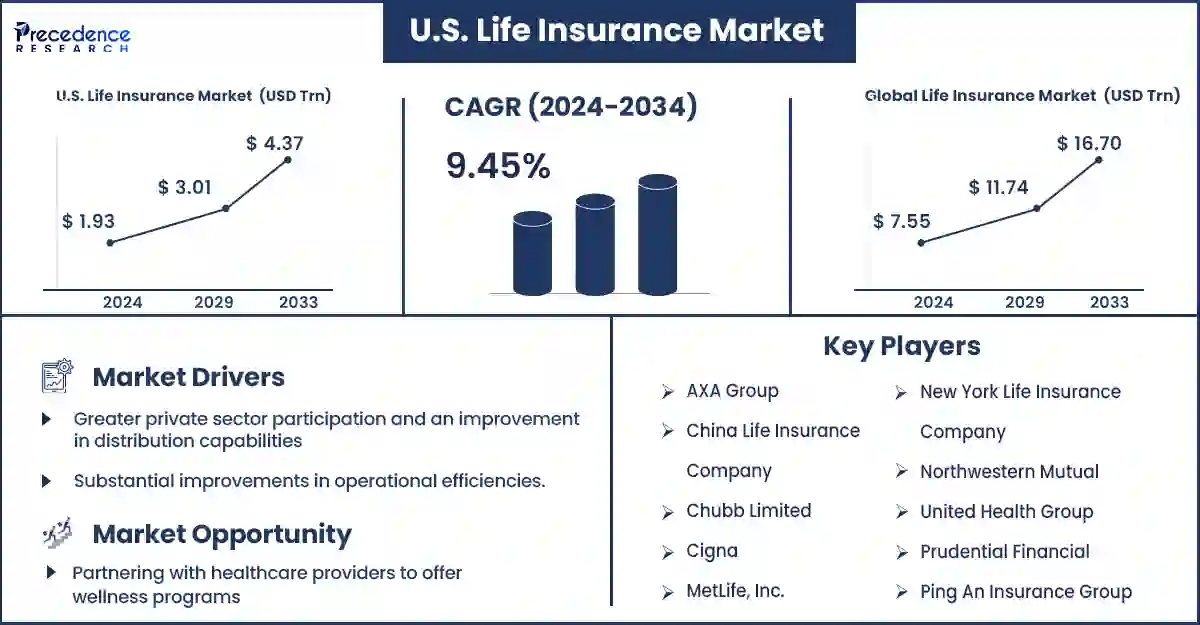 Precedence RESEARCH

U.S. Life Insurance Market

U.S. Life Insurance Market (USD Trn)

$ 1.93

$ 3.01

$ 4.37

2024 2029 2033

CAGR (2024-2034)

9.45%

Global Life Insurance Market (USD Trn)

$ 7.55

$ 11.74

$ 16.70

2024 2029 2033

Market Drivers

Greater private sector participation and an improvement in distribution capabilities

Substantial improvements in operational efficiencies.

Market Opportunity

Partnering with healthcare providers to offer wellness programs

Key Players

AXA Group

China Life Insurance Company

Chubb Limited

Cigna

MetLife, Inc.

New York Life Insurance Company

Northwestern Mutual

United Health Group

Prudential Financial

Ping An Insurance Group